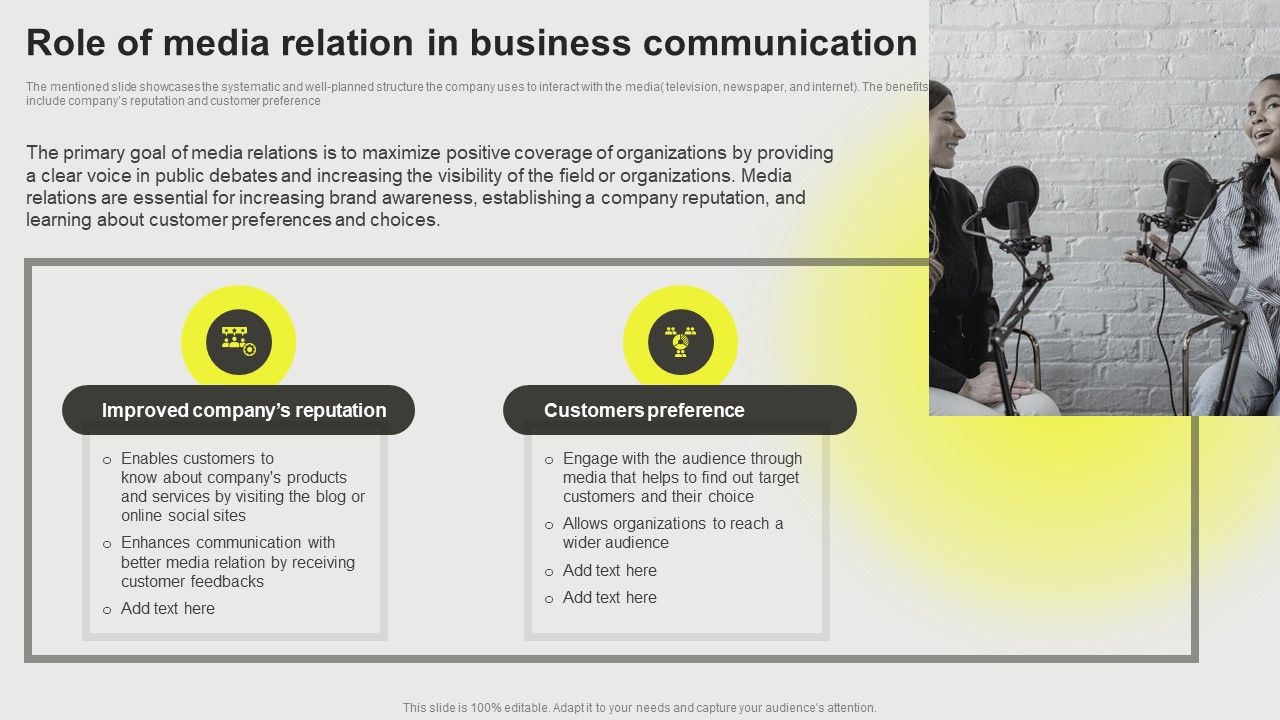 Role of media relation in business communication

The mentioned slide showcases the systematic and well-planned structure the company uses to interact with the media( television, newspaper, and internet). The benefits include company's reputation and customer preference

The primary goal of media relations is to maximize positive coverage of organizations by providing a clear voice in public debates and increasing the visibility of the field or organizations. Media relations are essential for increasing brand awareness, establishing a company reputation, and learning about customer preferences and choices.

Improved company's reputation

o Enables customers to know about company's products and services by visiting the blog or online social sites
o Enhances communication with better media relation by receiving customer feedbacks
o Add text here

Customers preference

o Engage with the audience through media that helps to find out target customers and their choice
o Allows organizations to reach a wider audience
o Add text here
o Add text here

This slide is 100% editable. Adapt it to your needs and capture your audience's attention.